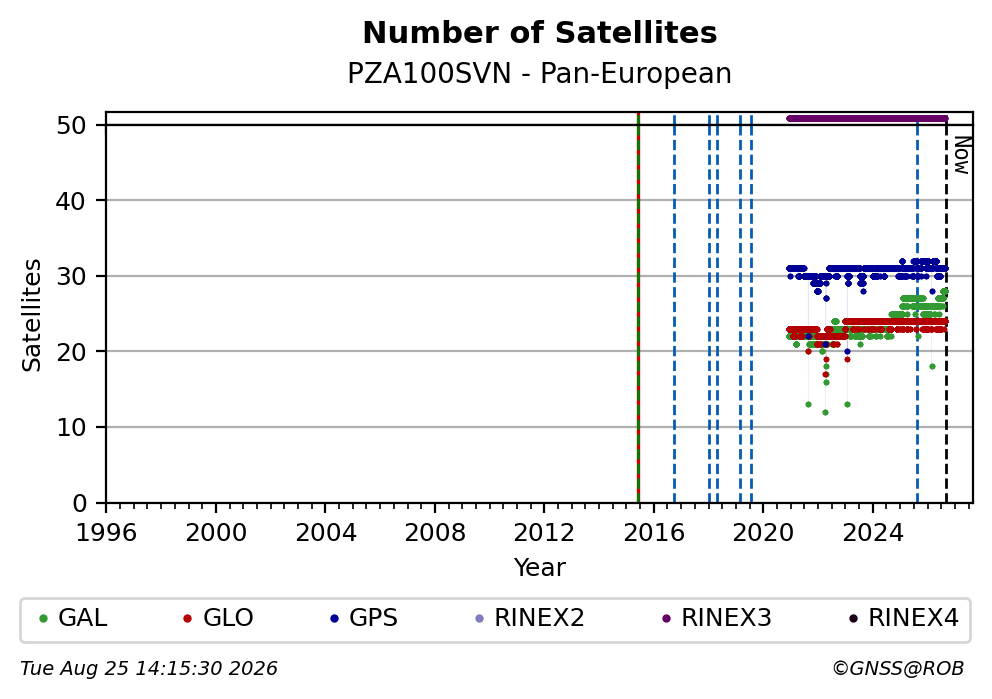 Number of Satellites
PZA100SVN - Pan-European

Satellites

50
40
30
20
10
0

Now

1996 2000 2004 2008 2012 2016 2020 2024

Year

GAL GLO GPS RINEX2 RINEX3 RINEX4

Tue Aug 25 14:15:30 2026

©GNSS@ROB